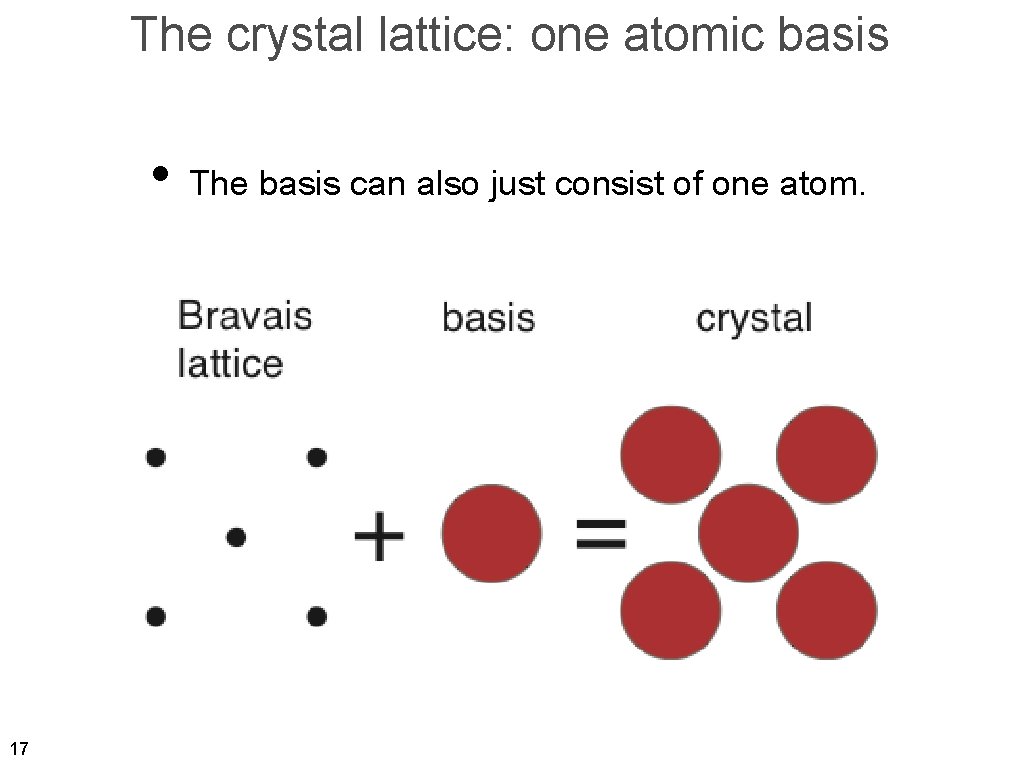 The crystal lattice: one atomic basis

• The basis can also just consist of one atom.

Bravais lattice

basis

crystal

+

=

17